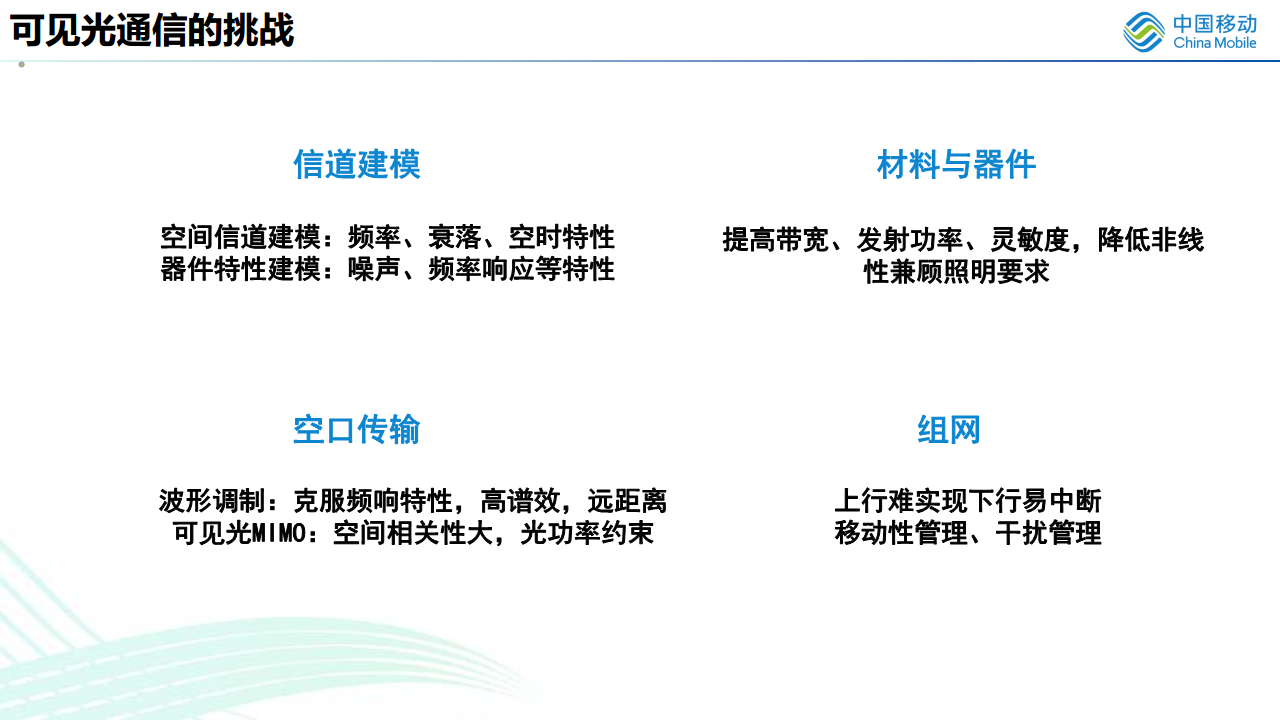 可见光通信的挑战

中国移动
China Mobile

信道建模

空间信道建模：频率、衰落、空时特性
器件特性建模：噪声、频率响应等特性

材料与器件

提高带宽、发射功率、灵敏度，降低非线性兼顾照明要求

空口传输

波形调制：克服频响特性，高谱效，远距离
可见光MIMO：空间相关性大，光功率约束

组网

上行难实现下行易中断
移动性管理、干扰管理